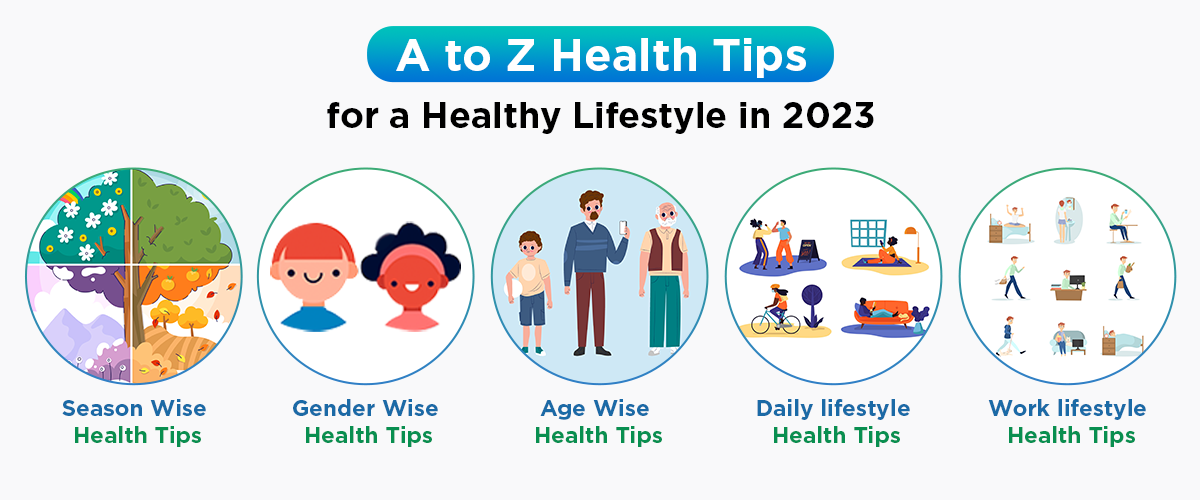 A to Z Health Tips
for a Healthy Lifestyle in 2023

Season Wise
Health Tips

Gender Wise
Health Tips

Age Wise
Health Tips

Daily lifestyle
Health Tips

Work lifestyle
Health Tips